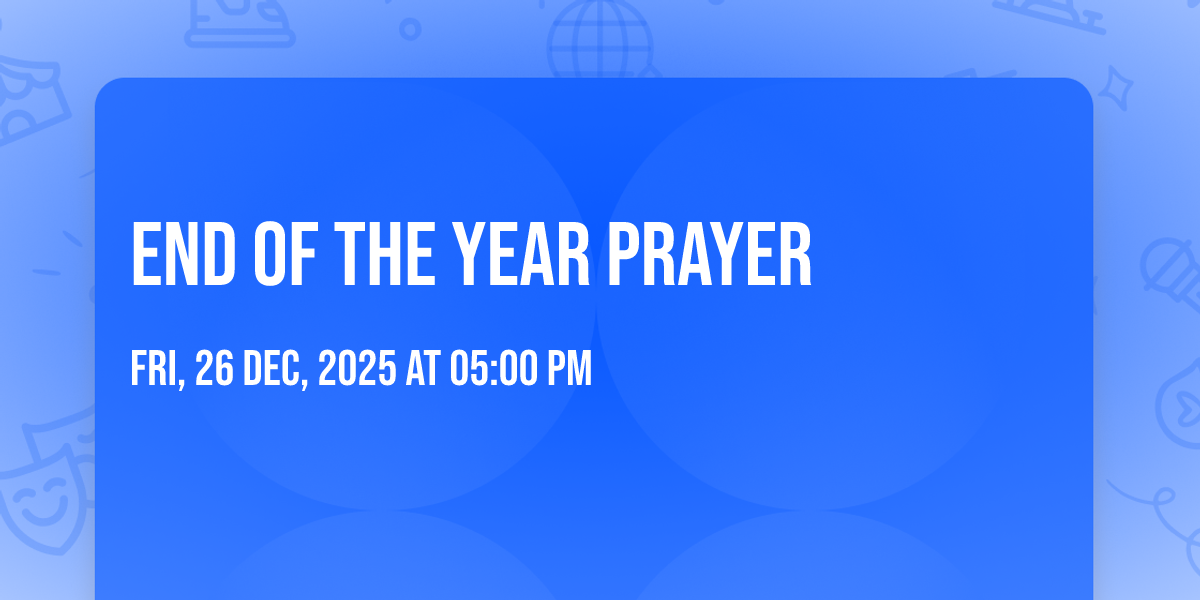 END OF THE YEAR PRAYER

FRI, 26 DEC, 2025 AT 05:00 PM